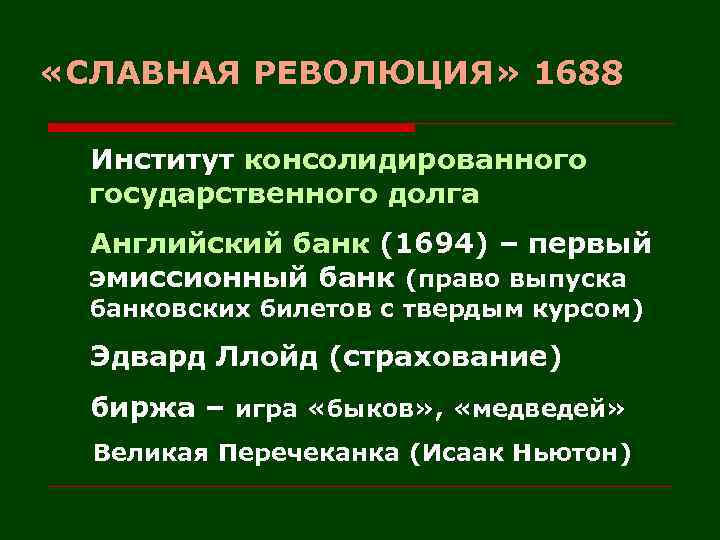 «СЛАВНАЯ РЕВОЛЮЦИЯ» 1688

Институт консолидированного государственного долга

Английский банк (1694) – первый эмиссионный банк (право выпуска банковских билетов с твердым курсом)

Эдвард Ллойд (страхование)

биржа – игра «быков», «медведей»

Великая Перечеканка (Исаак Ньютон)